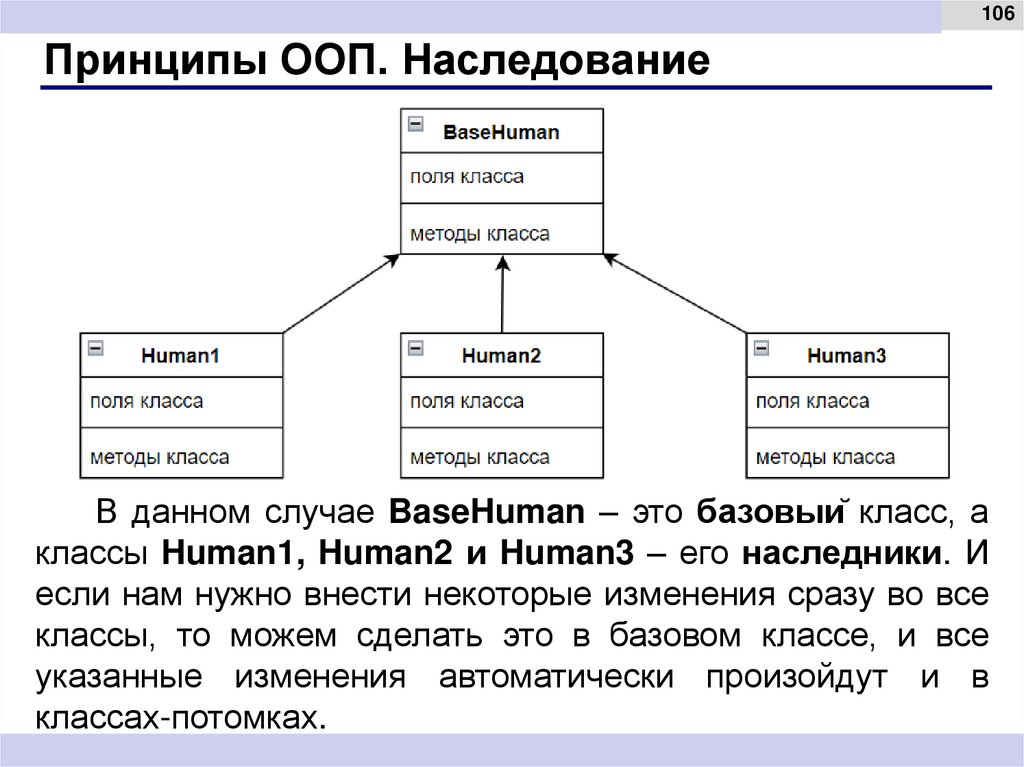 106

Принципы ООП. Наследование

BaseHuman
поля класса
методы класса

Human1
поля класса
методы класса

Human2
поля класса
методы класса

Human3
поля класса
методы класса

В данном случае BaseHuman – это базовый класс, а классы Human1, Human2 и Human3 – его наследники. И если нам нужно внести некоторые изменения сразу во все классы, то можем сделать это в базовом классе, и все указанные изменения автоматически произойдут и в классах-потомках.